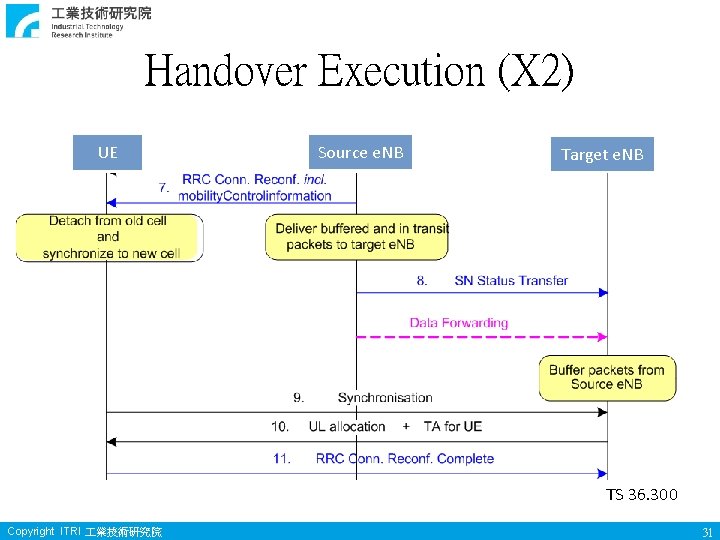 工業技術研究院
Industrial Technology Research Institute

Handover Execution (X2)

UE

Source eNB

Target eNB

7. RRC Conn. Reconf. incl. mobilityControlinformation

Detach from old cell and synchronize to new cell

Deliver buffered and in transit packets to target eNB

8. SN Status Transfer

Data Forwarding

Buffer packets from Source eNB

9. Synchronisation

10. UL allocation + TA for UE

11. RRC Conn. Reconf. Complete

TS 36.300

Copyright ITRI 工業技術研究院

31